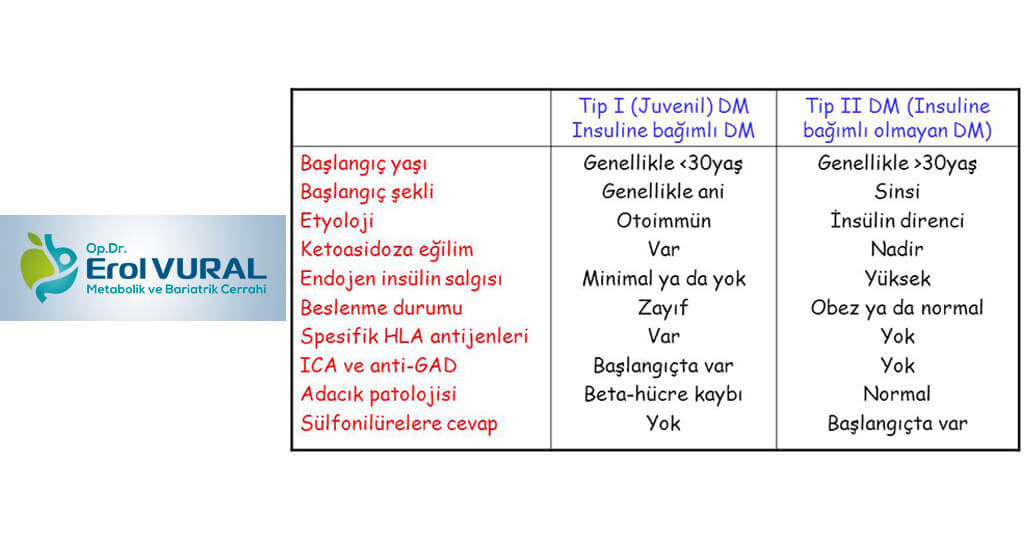 Op.Dr.
Erol VURAL
Metabolik ve Bariatrik Cerrahi

| | Tip I (Juvenil) DM Insuline bağımlı DM | Tip II DM (Insuline bağımlı olmayan DM) |
|---|---|---|
| Başlangıç yaşı | Genellikle <30yaş | Genellikle >30yaş |
| Başlangıç şekli | Genellikle ani | Sinsi |
| Etyoloji | Otoimmün | İnsülin direnci |
| Ketoasidoza eğilim | Var | Nadir |
| Endojen insülin salgısı | Minimal ya da yok | Yüksek |
| Beslenme durumu | Zayıf | Obez ya da normal |
| Spesifik HLA antijenleri | Var | Yok |
| ICA ve anti-GAD | Başlangıçta var | Yok |
| Adacık patolojisi | Beta-hücre kaybı | Normal |
| Sülfonilürelere cevap | Yok | Başlangıçta var |